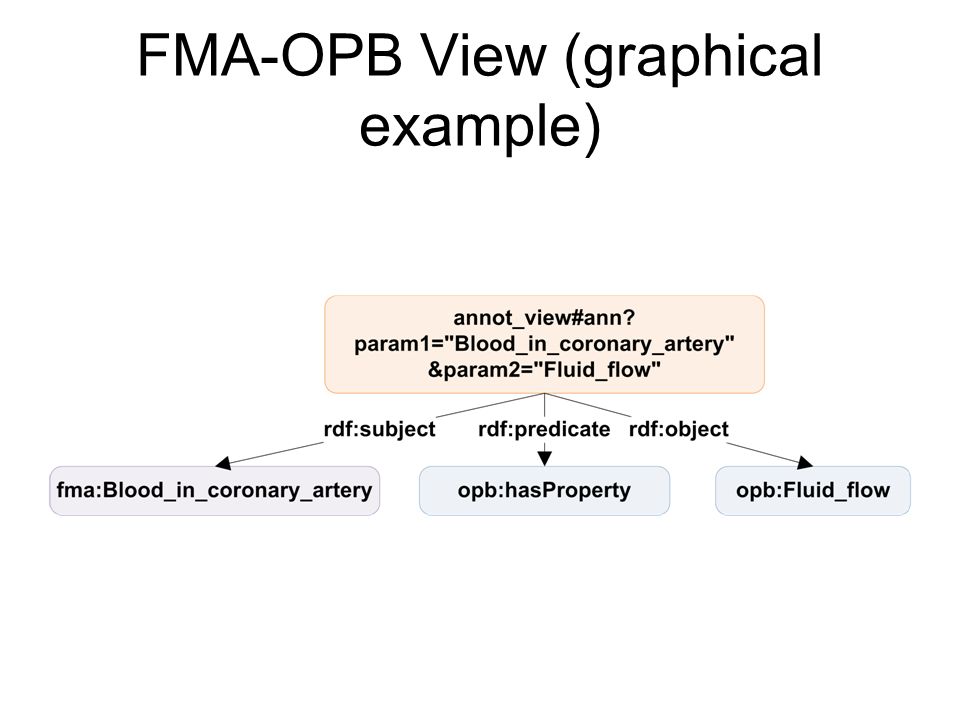 FMA-OPB View (graphical example)

annot_view#ann?
param1="Blood_in_coronary_artery"
&param2="Fluid_flow"

rdf:subject

rdf:predicate

rdf:object

fma:Blood_in_coronary_artery

opb:hasProperty

opb:Fluid_flow